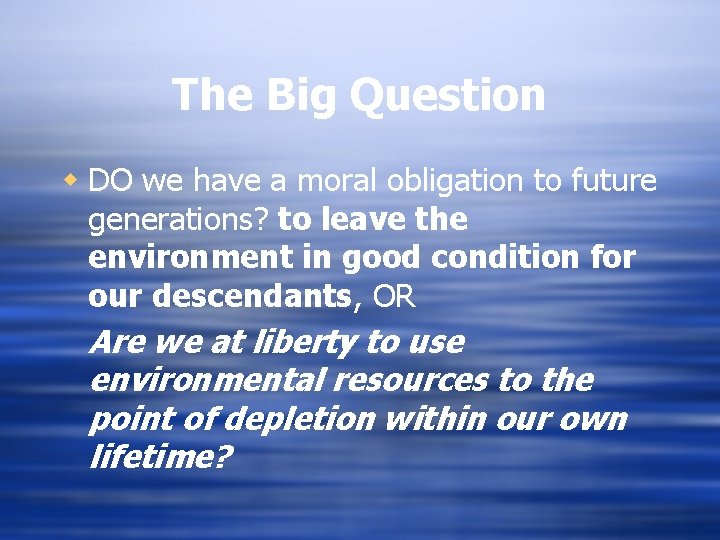 The Big Question

DO we have a moral obligation to future generations? to leave the environment in good condition for our descendants, OR

Are we at liberty to use environmental resources to the point of depletion within our own lifetime?